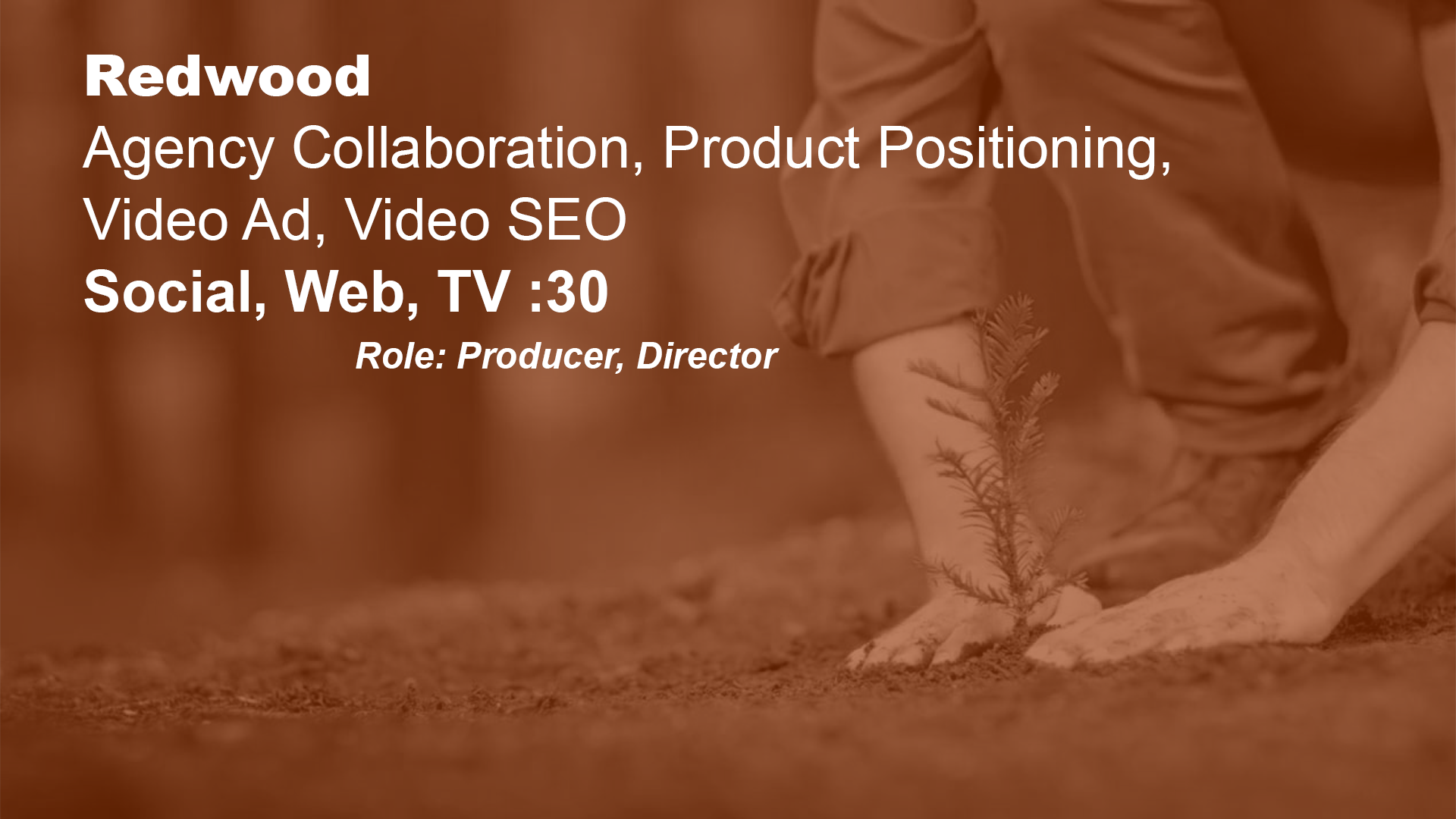 Redwood
Agency Collaboration, Product Positioning, Video Ad, Video SEO
Social, Web, TV :30
Role: Producer, Director